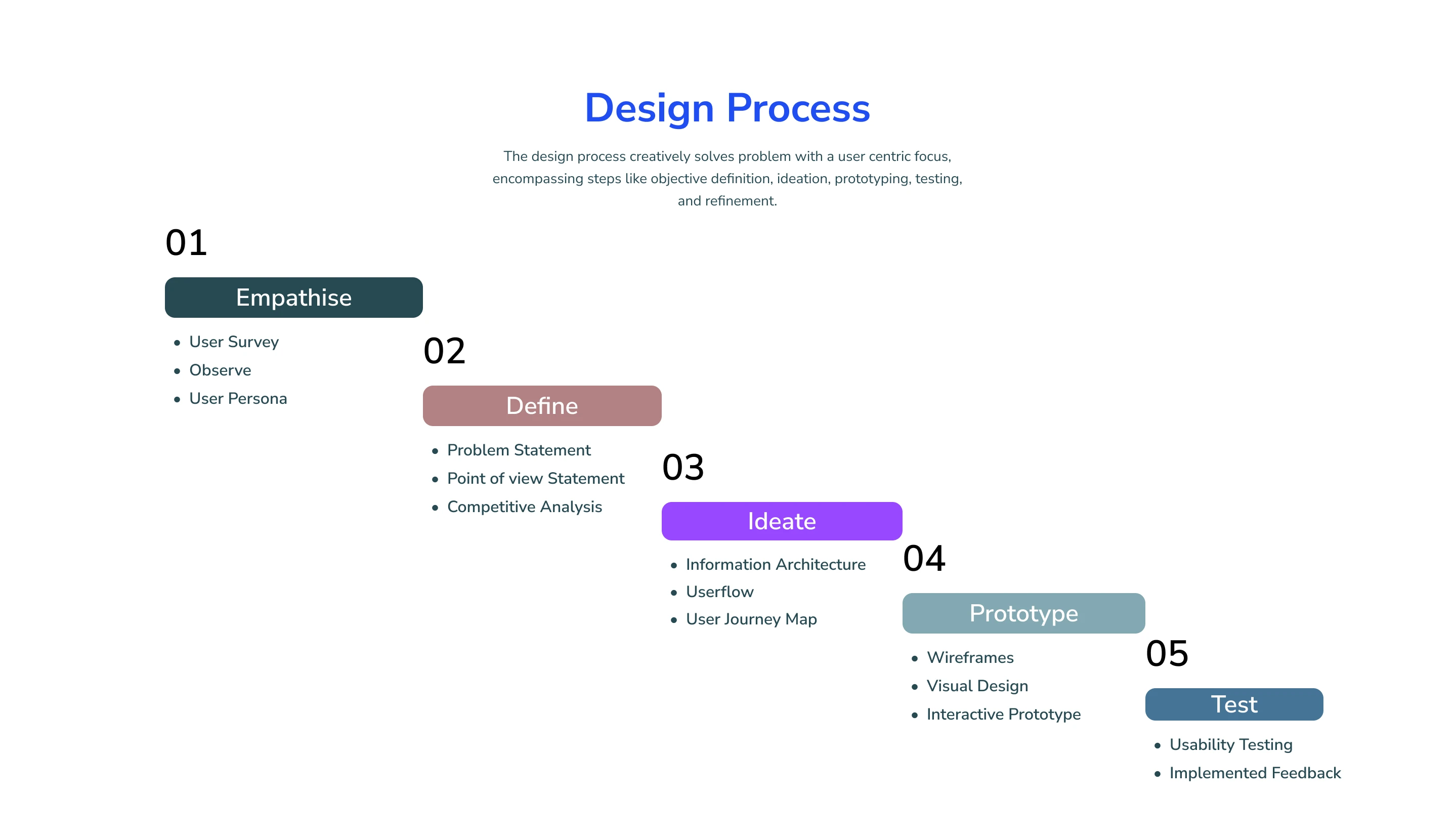 Design Process

The design process creatively solves problem with a user centric focus, encompassing steps like objective definition, ideation, prototyping, testing, and refinement.

01

Empathise

- User Survey
- Observe
- User Persona

02

Define

- Problem Statement
- Point of view Statement
- Competitive Analysis

03

Ideate

- Information Architecture
- Userflow
- User Journey Map

04

Prototype

- Wireframes
- Visual Design
- Interactive Prototype

05

Test

- Usability Testing
- Implemented Feedback